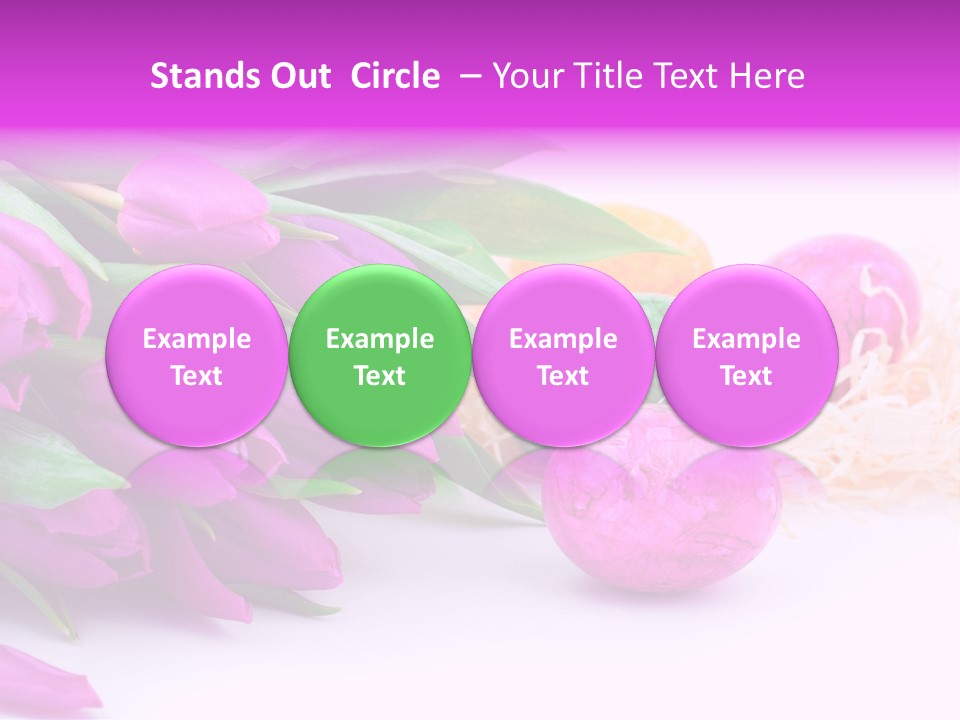 Stands Out Circle – Your Title Text Here

Example Text

Example Text

Example Text

Example Text